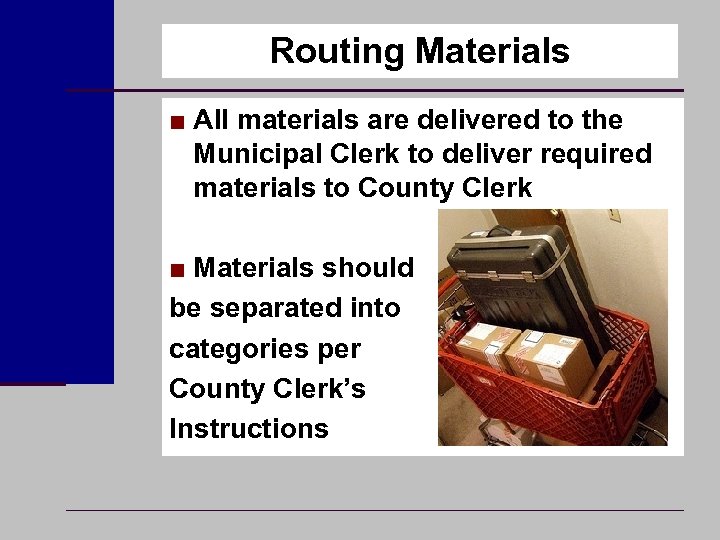 Routing Materials

■ All materials are delivered to the Municipal Clerk to deliver required materials to County Clerk

■ Materials should be separated into categories per County Clerk's Instructions